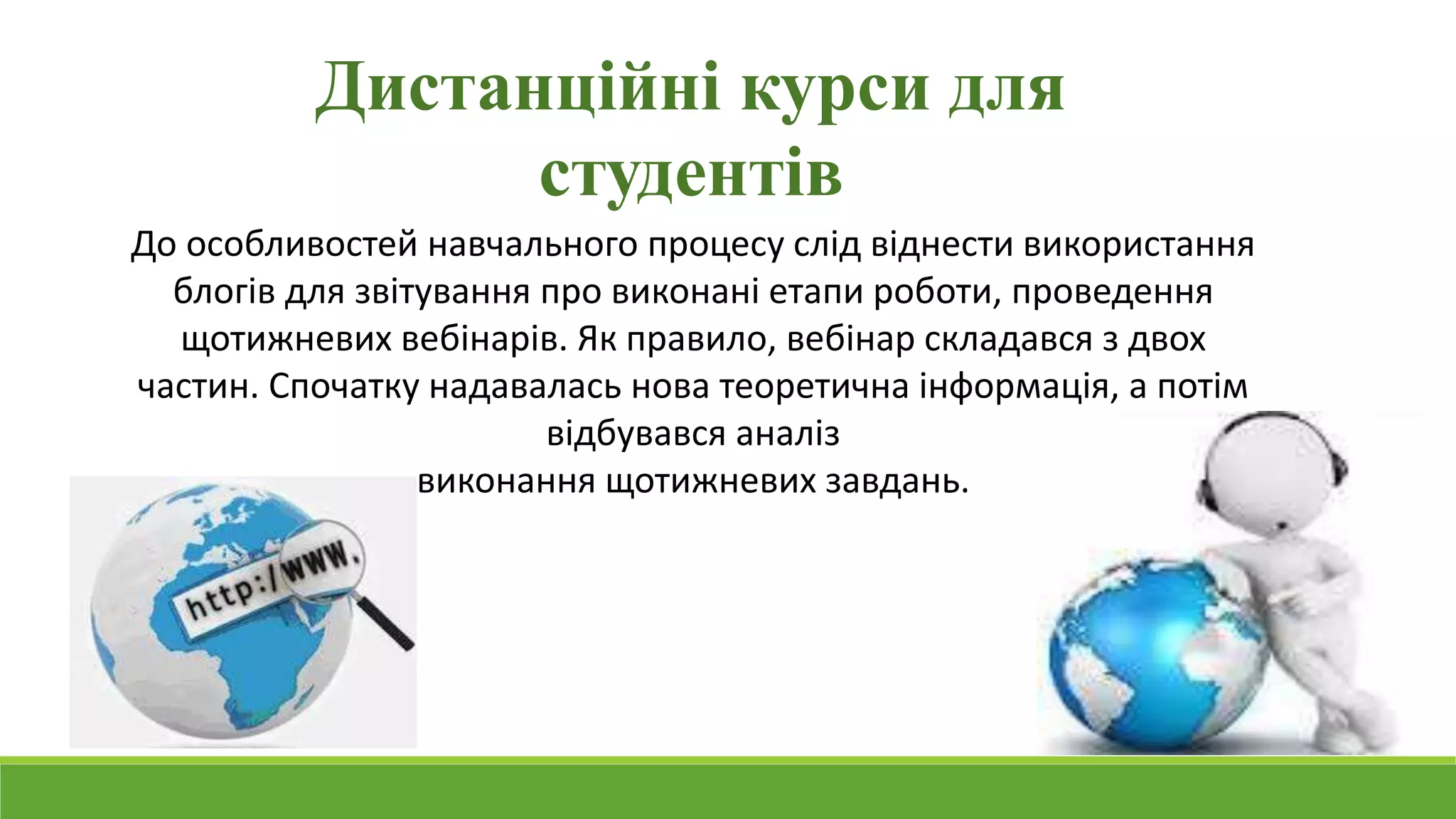 Дистанційні курси для студентів

До особливостей навчального процесу слід віднести використання блогів для звітування про виконані етапи роботи, проведення щотижневих вебінарів. Як правило, вебінар складався з двох частин. Спочатку надавалась нова теоретична інформація, а потім відбувався аналіз виконання щотижневих завдань.

http://www.